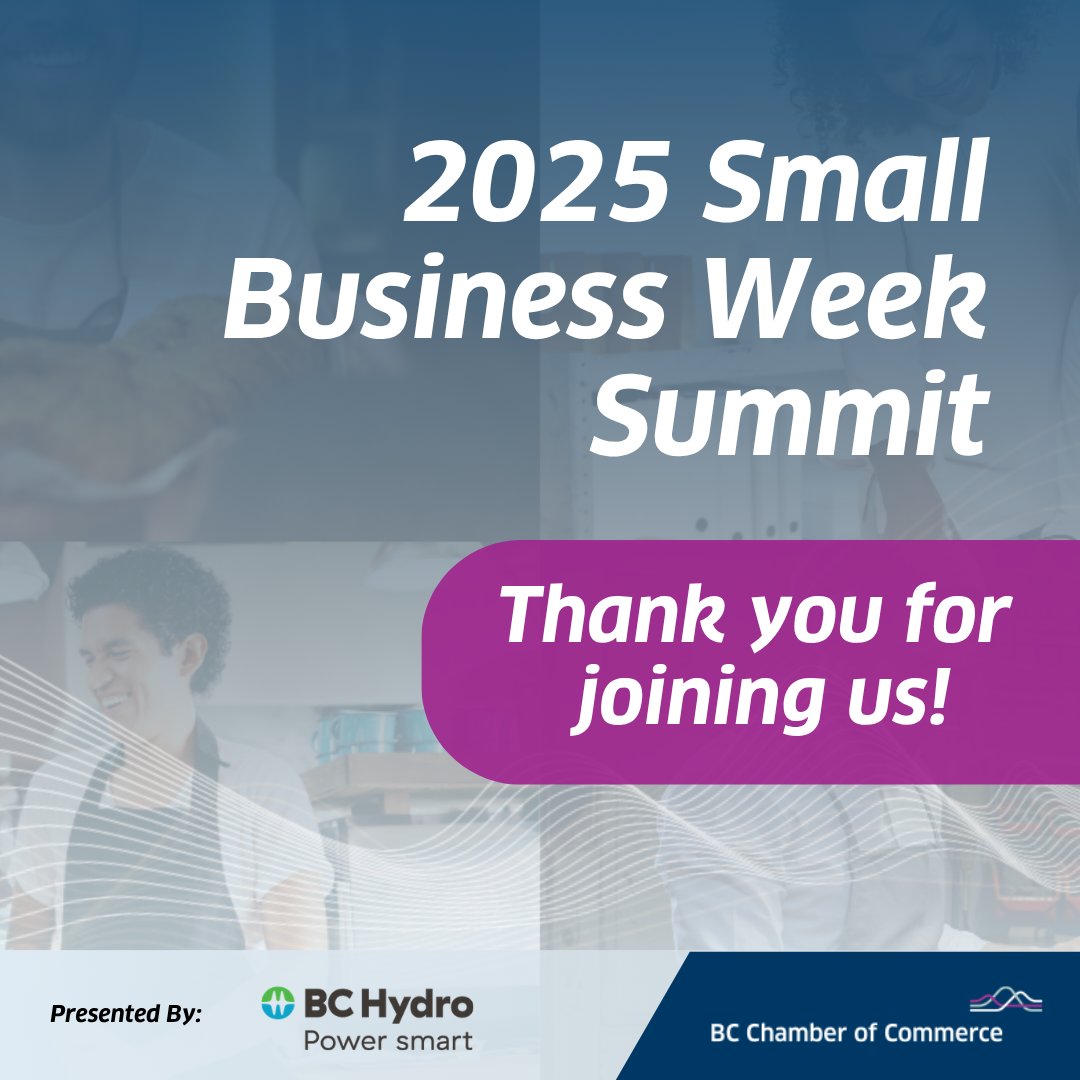 2025 Small Business Week Summit

Thank you for joining us!

Presented By:

BC Hydro
Power smart

BC Chamber of Commerce